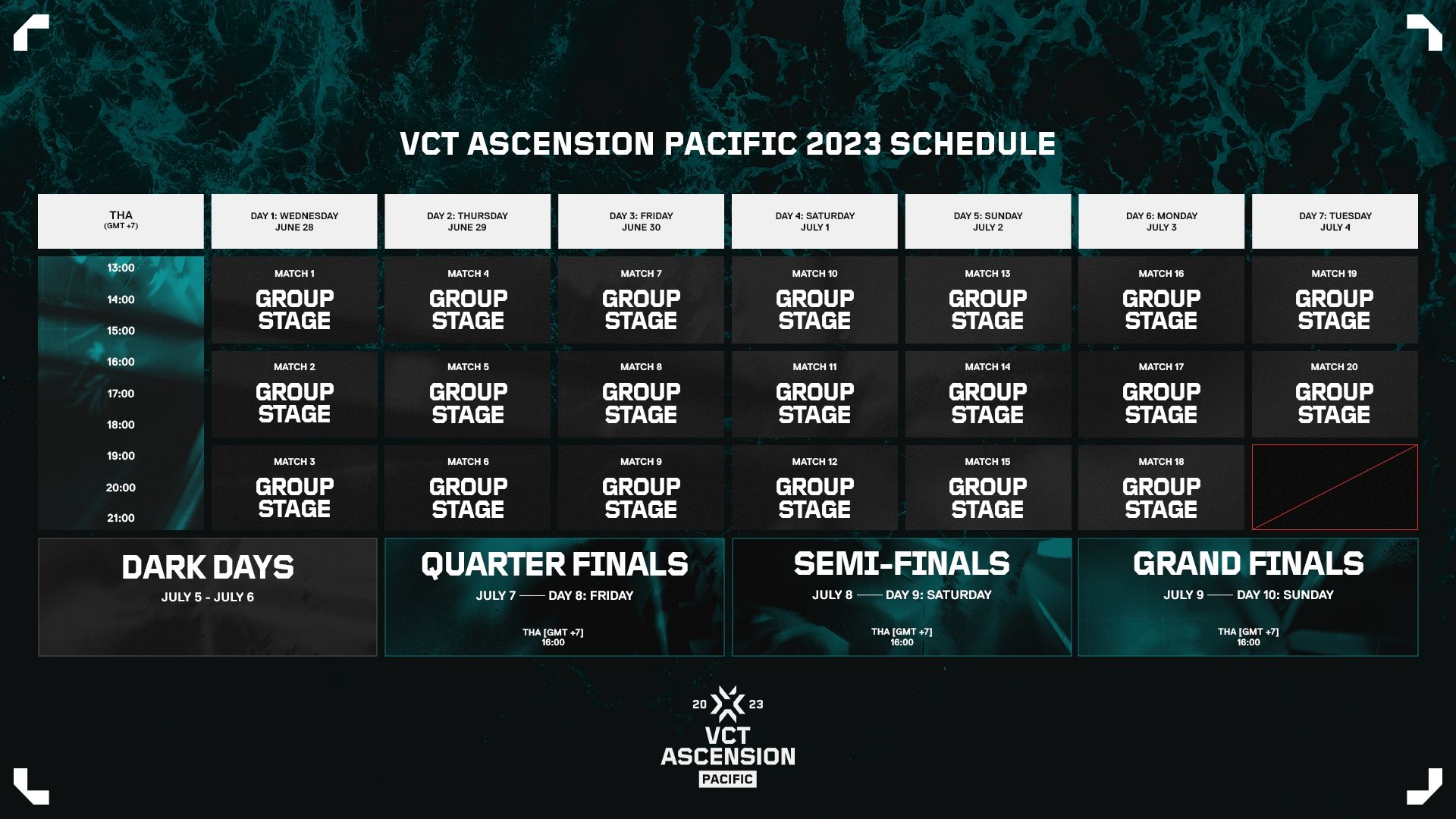 VCT ASCENSION PACIFIC 2023 SCHEDULE

| THA (GMT +7) | DAY 1: WEDNESDAY JUNE 28 | DAY 2: THURSDAY JUNE 29 | DAY 3: FRIDAY JUNE 30 | DAY 4: SATURDAY JULY 1 | DAY 5: SUNDAY JULY 2 | DAY 6: MONDAY JULY 3 | DAY 7: TUESDAY JULY 4 |
|---|---|---|---|---|---|---|---|
| 13:00 14:00 15:00 | MATCH 1 GROUP STAGE | MATCH 4 GROUP STAGE | MATCH 7 GROUP STAGE | MATCH 10 GROUP STAGE | MATCH 13 GROUP STAGE | MATCH 16 GROUP STAGE | MATCH 19 GROUP STAGE |
| 16:00 17:00 18:00 | MATCH 2 GROUP STAGE | MATCH 5 GROUP STAGE | MATCH 8 GROUP STAGE | MATCH 11 GROUP STAGE | MATCH 14 GROUP STAGE | MATCH 17 GROUP STAGE | MATCH 20 GROUP STAGE |
| 19:00 20:00 21:00 | MATCH 3 GROUP STAGE | MATCH 6 GROUP STAGE | MATCH 9 GROUP STAGE | MATCH 12 GROUP STAGE | MATCH 15 GROUP STAGE | MATCH 18 GROUP STAGE | |

DARK DAYS
JULY 5 - JULY 6

QUARTER FINALS
JULY 7 —— DAY 8: FRIDAY
THA [GMT +7]
16:00

SEMI-FINALS
JULY 8 —— DAY 9: SATURDAY
THA [GMT +7]
16:00

GRAND FINALS
JULY 9 —— DAY 10: SUNDAY
THA [GMT +7]
16:00

20 23
VCT
ASCENSION
PACIFIC